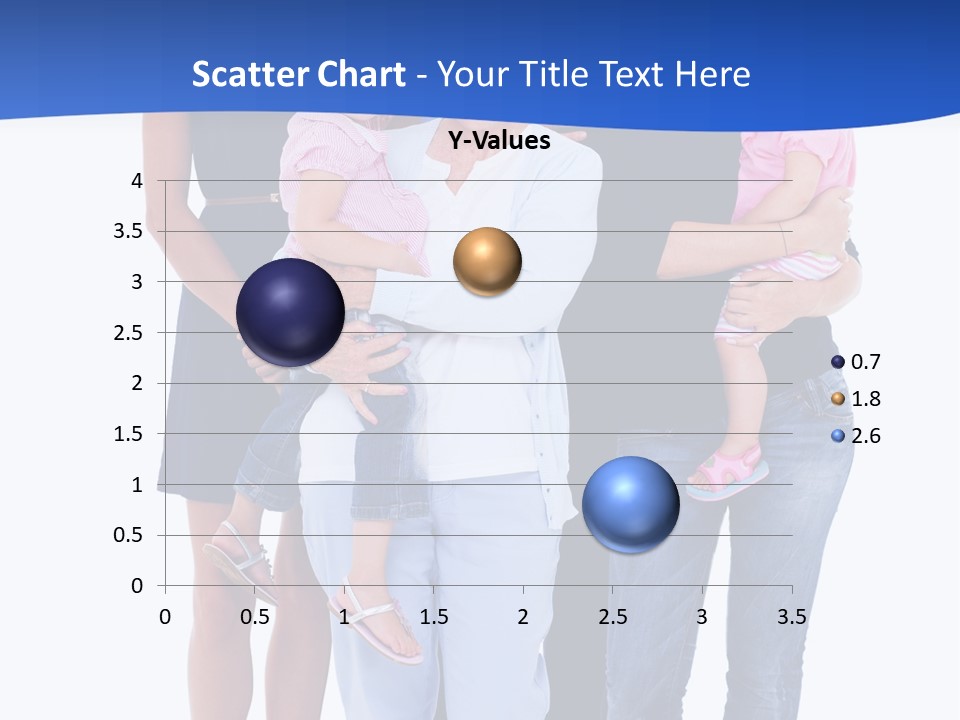 Scatter Chart - Your Title Text Here

Y-Values

4
3.5
3
2.5
2
1.5
1
0.5
0

0 0.5 1 1.5 2 2.5 3 3.5

0.7
1.8
2.6